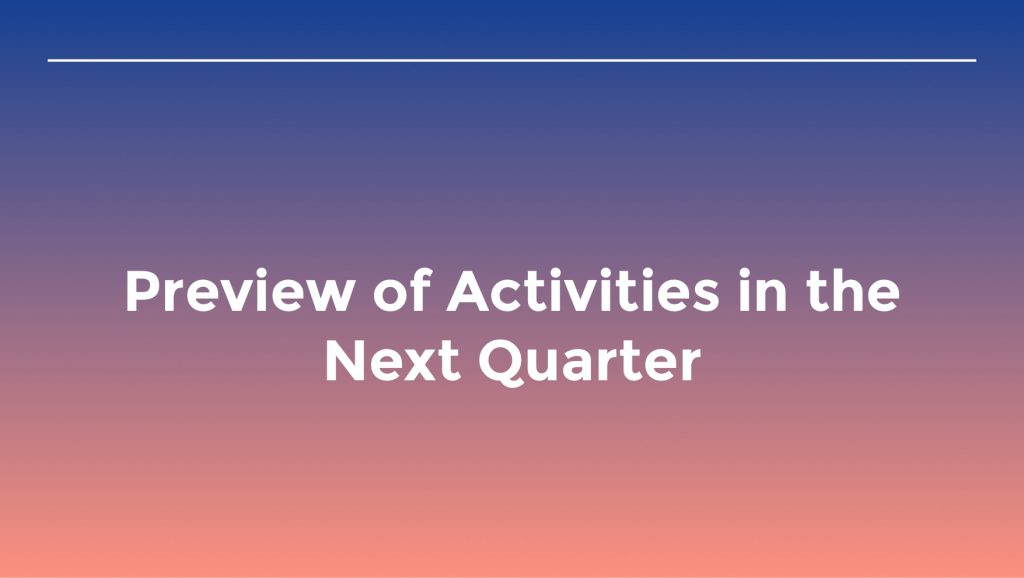 Preview of Activities in the Next Quarter